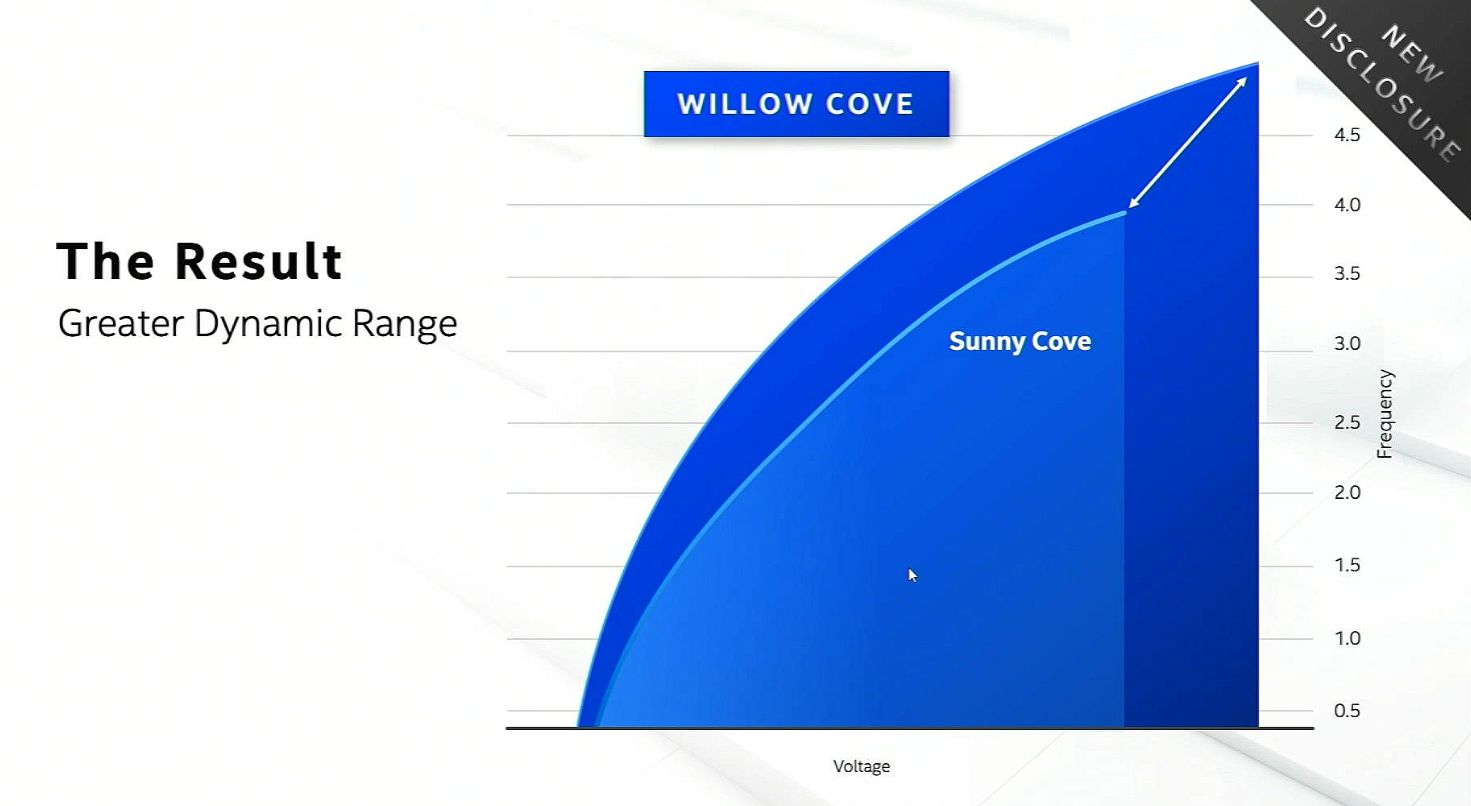 NEW DISCLOSURE

The Result
Greater Dynamic Range

WILLOW COVE

Sunny Cove

4.5
4.0
3.5
3.0
2.5
2.0
1.5
1.0
0.5

Frequency

Voltage